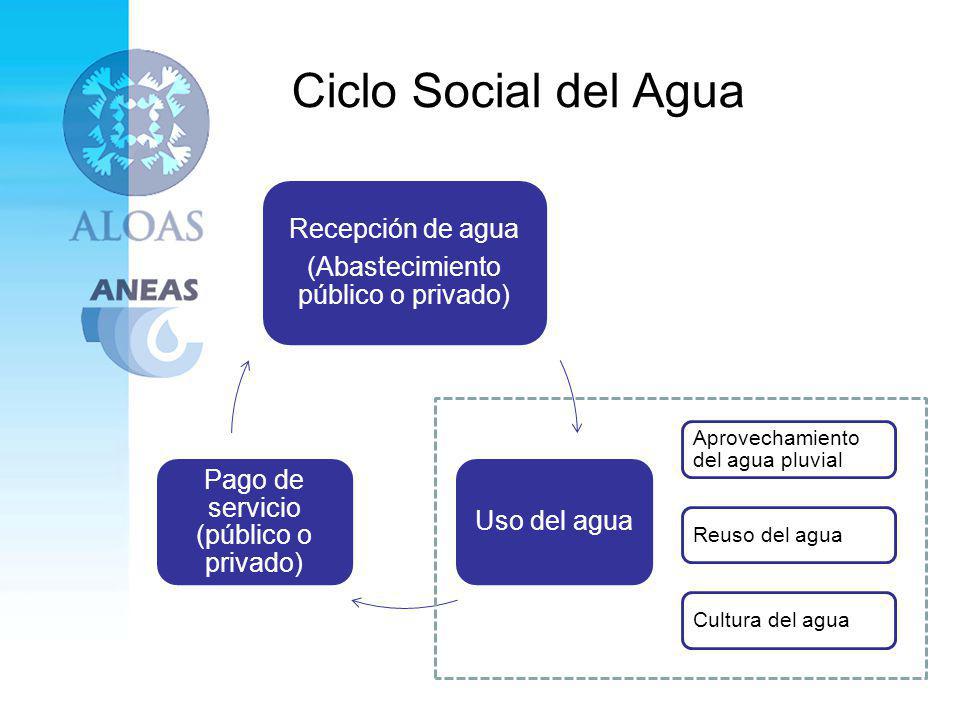 ALOAS

ANEAS

Ciclo Social del Agua

Recepción de agua
(Abastecimiento público o privado)

Uso del agua

Aprovechamiento del agua pluvial

Reuso del agua

Cultura del agua

Pago de servicio (público o privado)